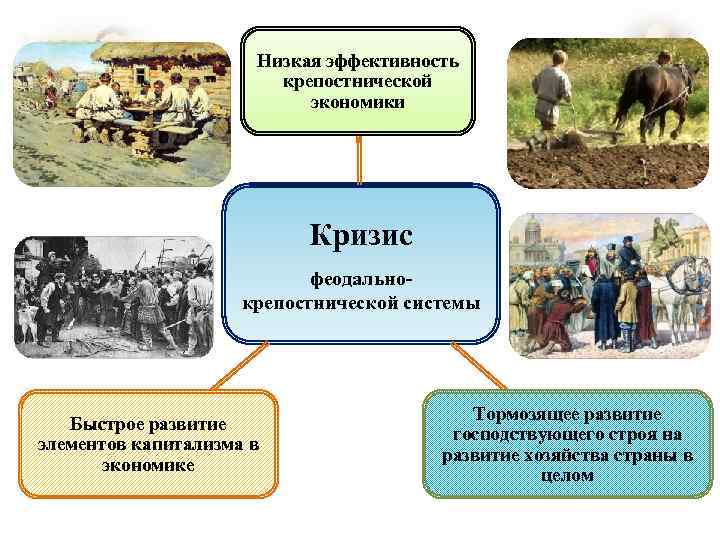 Низкая эффективность крепостнической экономики

Кризис

феодально-крепостнической системы

Быстрое развитие элементов капитализма в экономике

Тормозящее развитие господствующего строя на развитие хозяйства страны в целом